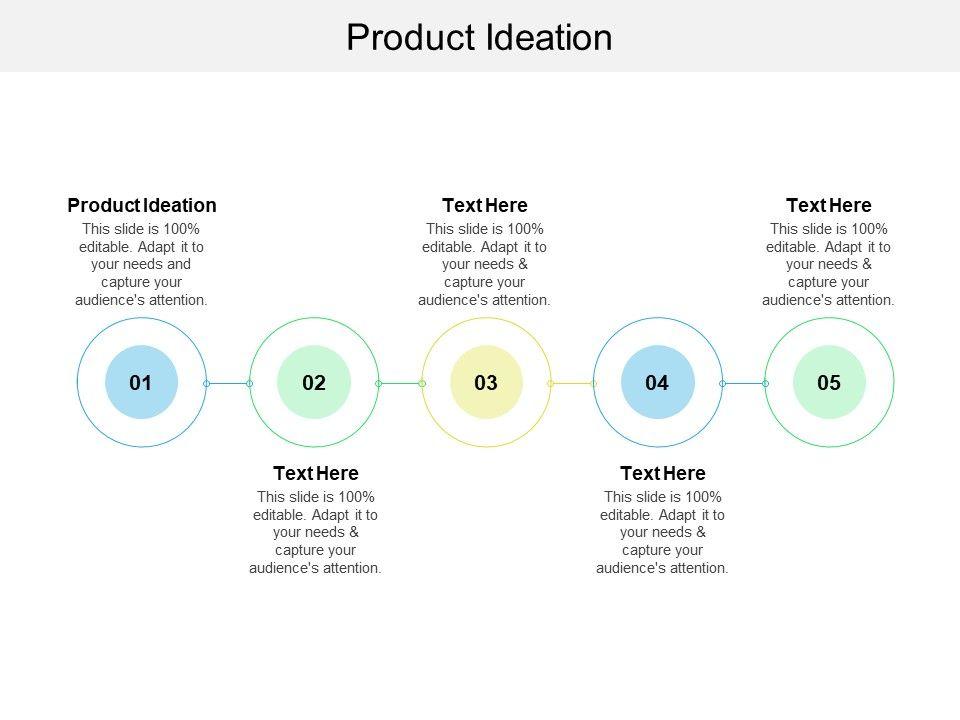 Product Ideation

Product Ideation
This slide is 100% editable. Adapt it to your needs and capture your audience's attention.

Text Here
This slide is 100% editable. Adapt it to your needs & capture your audience's attention.

Text Here
This slide is 100% editable. Adapt it to your needs & capture your audience's attention.

01

02

03

04

05

Text Here
This slide is 100% editable. Adapt it to your needs & capture your audience's attention.

Text Here
This slide is 100% editable. Adapt it to your needs & capture your audience's attention.